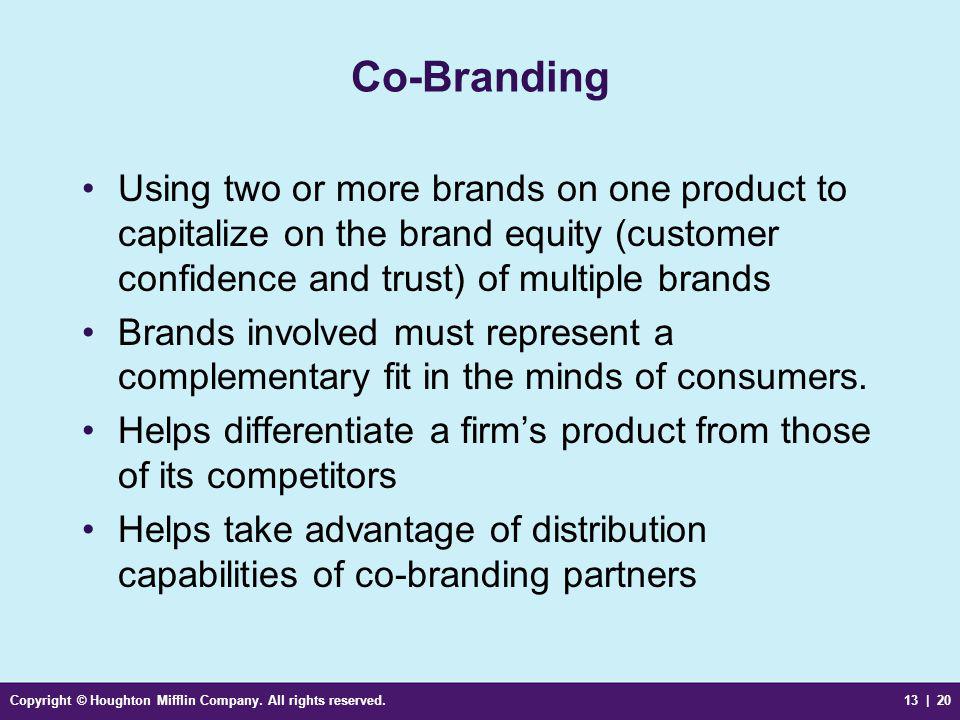 Co-Branding

• Using two or more brands on one product to capitalize on the brand equity (customer confidence and trust) of multiple brands

• Brands involved must represent a complementary fit in the minds of consumers.

• Helps differentiate a firm’s product from those of its competitors

• Helps take advantage of distribution capabilities of co-branding partners

Copyright © Houghton Mifflin Company. All rights reserved.

13 | 20